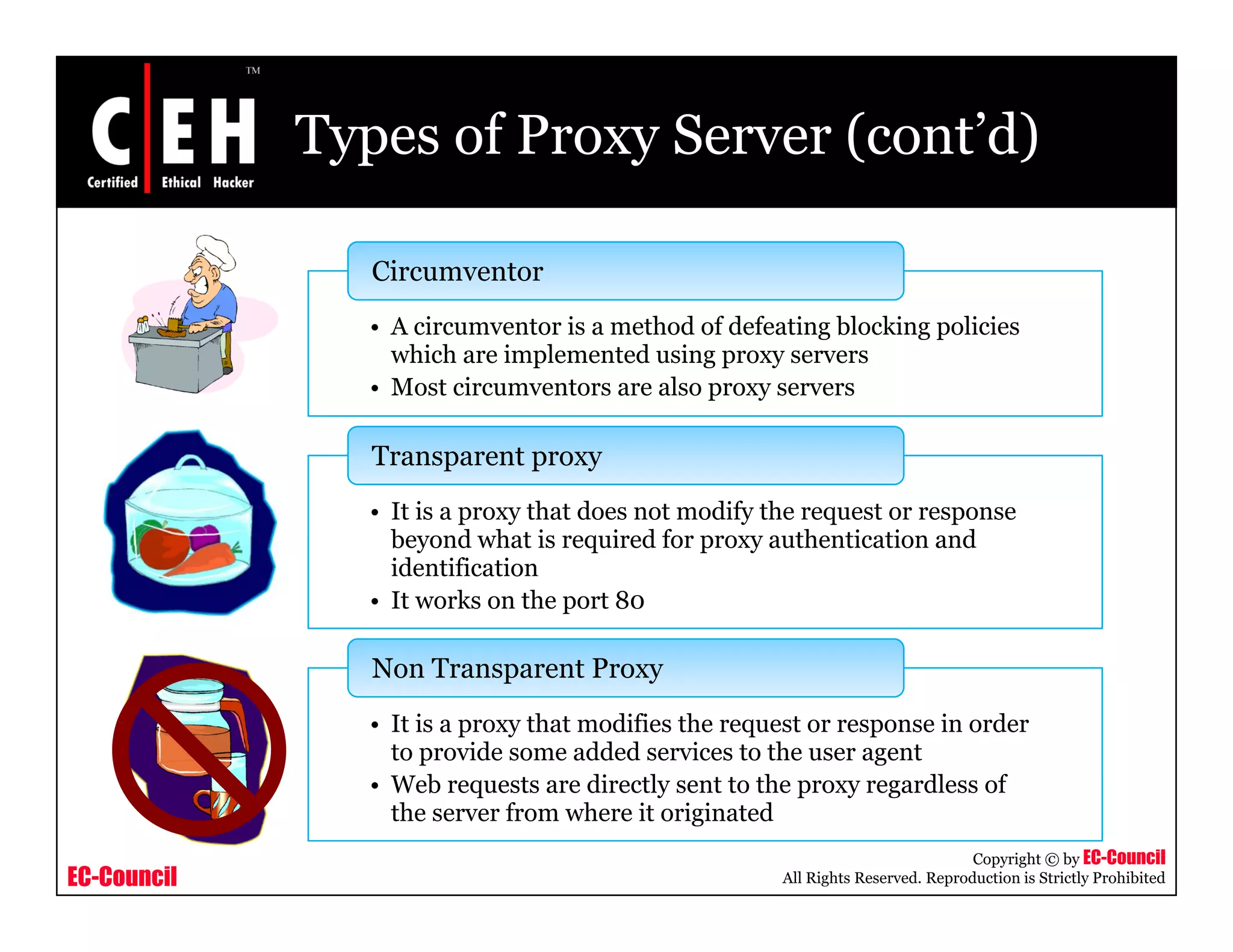 C|EH™
Certified Ethical Hacker

Types of Proxy Server (cont'd)

Circumventor

• A circumventor is a method of defeating blocking policies which are implemented using proxy servers
• Most circumventors are also proxy servers

Transparent proxy

• It is a proxy that does not modify the request or response beyond what is required for proxy authentication and identification
• It works on the port 80

Non Transparent Proxy

• It is a proxy that modifies the request or response in order to provide some added services to the user agent
• Web requests are directly sent to the proxy regardless of the server from where it originated

EC-Council

Copyright © by EC-Council
All Rights Reserved. Reproduction is Strictly Prohibited